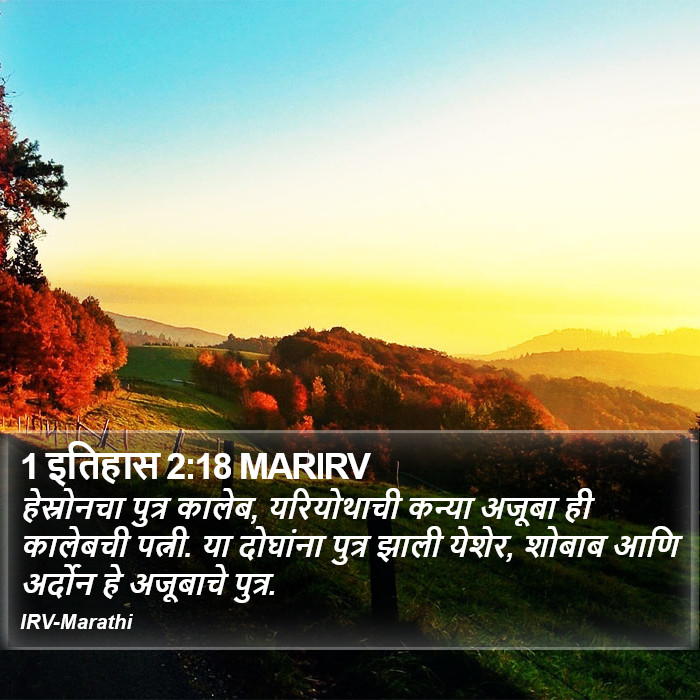 1 इतिहास 2:18 MARIRV
हेस्रोनचा पुत्र कालेब, यरियोथाची कन्या अजूबा ही कालेबची पत्नी. या दोघांना पुत्र झाली येशेर, शोबाब आणि अर्दोन हे अजूबाचे पुत्र.
IRV-Marathi